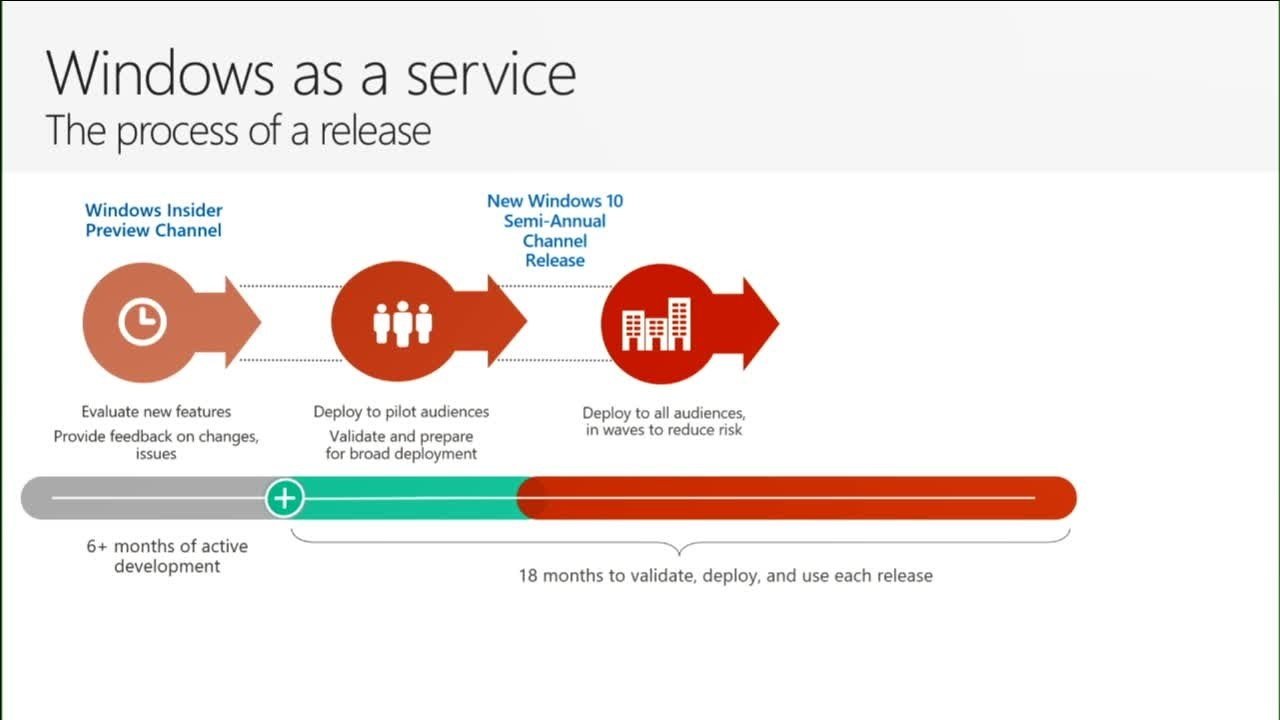 Windows as a service
The process of a release

Windows Insider Preview Channel

New Windows 10 Semi-Annual Channel Release

Evaluate new features
Provide feedback on changes, issues

Deploy to pilot audiences
Validate and prepare for broad deployment

Deploy to all audiences, in waves to reduce risk

6+ months of active development

18 months to validate, deploy, and use each release